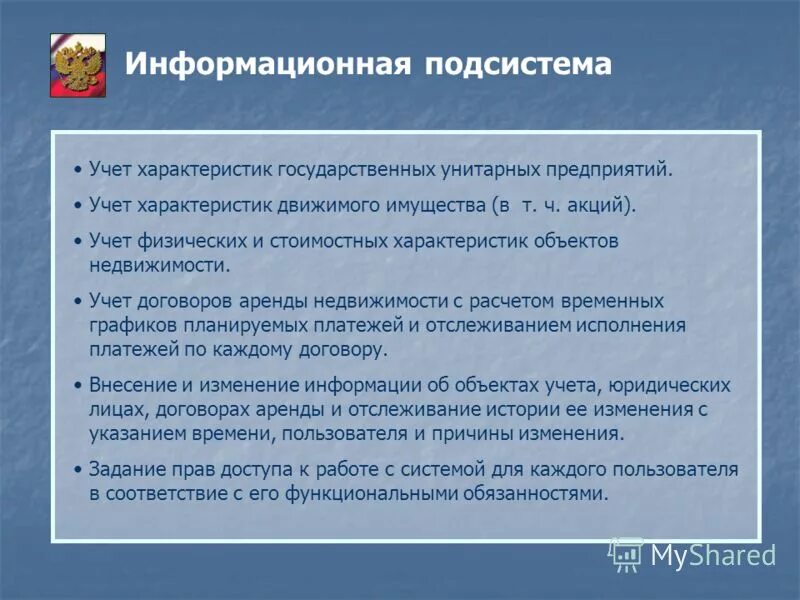 Информационная подсистема

• Учет характеристик государственных унитарных предприятий.

• Учет характеристик движимого имущества (в т. ч. акций).

• Учет физических и стоимостных характеристик объектов недвижимости.

• Учет договоров аренды недвижимости с расчетом временных графиков планируемых платежей и отслеживанием исполнения платежей по каждому договору.

• Внесение и изменение информации об объектах учета, юридических лицах, договорах аренды и отслеживание истории ее изменения с указанием времени, пользователя и причины изменения.

• Задание прав доступа к работе с системой для каждого пользователя в соответствие с его функциональными обязанностями.

MyShared